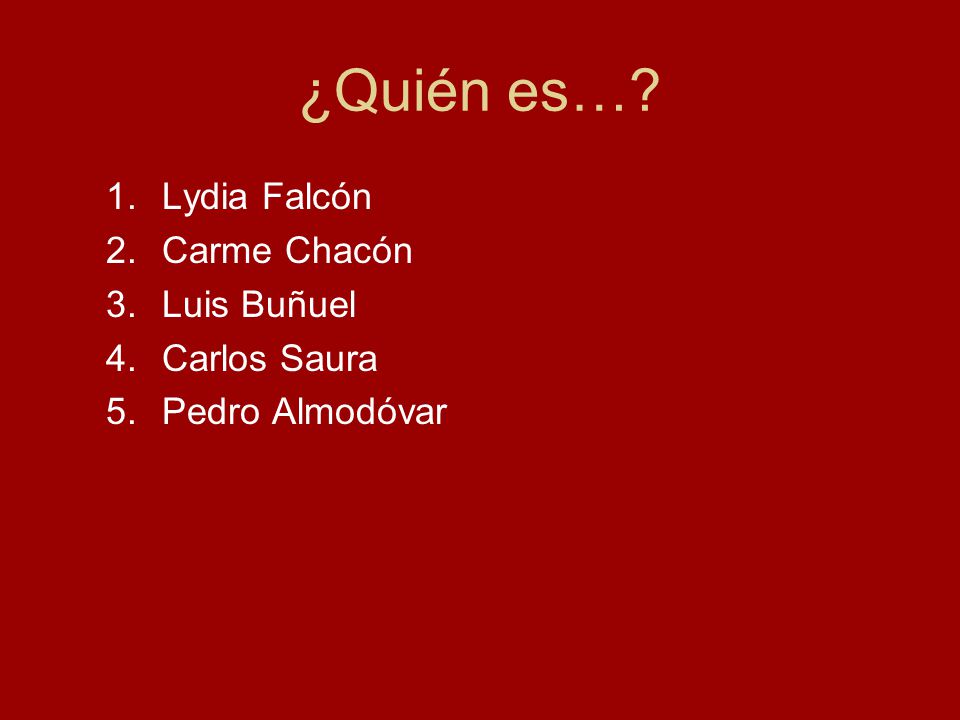 ¿Quién es…?

1. Lydia Falcón
2. Carme Chacón
3. Luis Buñuel
4. Carlos Saura
5. Pedro Almodóvar